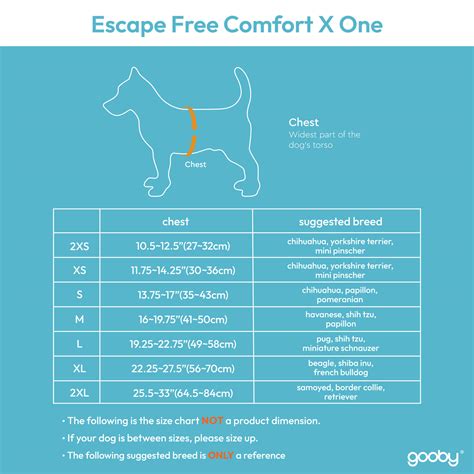 Escape Free Comfort X One

Chest

Chest
Widest part of the dog's torso

| | chest | suggested breed |
|---|---|---|
| 2XS | 10.5~12.5"(27~32cm) | chihuahua, yorkshire terrier, mini pinscher |
| XS | 11.75~14.25"(30~36cm) | chihuahua, yorkshire terrier, mini pinscher |
| S | 13.75~17"(35~43cm) | chihuahua, papillon, pomeranian |
| M | 16~19.75"(41~50cm) | havanese, shih tzu, papillon |
| L | 19.25~22.75"(49~58cm) | pug, shih tzu, miniature schnauzer |
| XL | 22.25~27.5"(56~70cm) | beagle, shiba inu, french bulldog |
| 2XL | 25.5~33"(64.5~84cm) | samoyed, border collie, retriever |

· The following is the size chart NOT a product dimension.
· If your dog is between sizes, please size up.
· The following suggested breed is ONLY a reference

gooby®